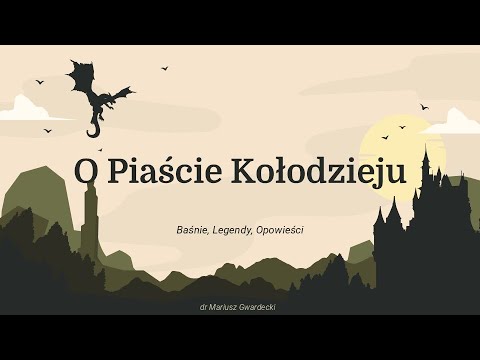 O Piaście Kołodzieju

Baśnie, Legendy, Opowieści

dr Mariusz Gwardecki